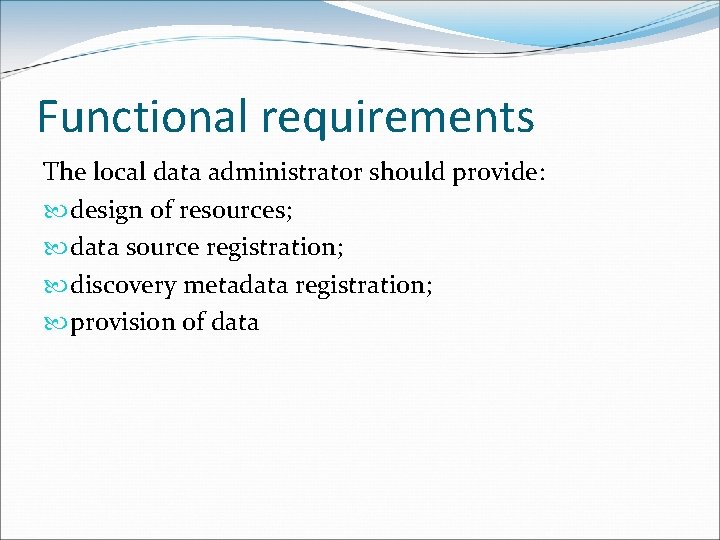 Functional requirements

The local data administrator should provide:

design of resources;

data source registration;

discovery metadata registration;

provision of data